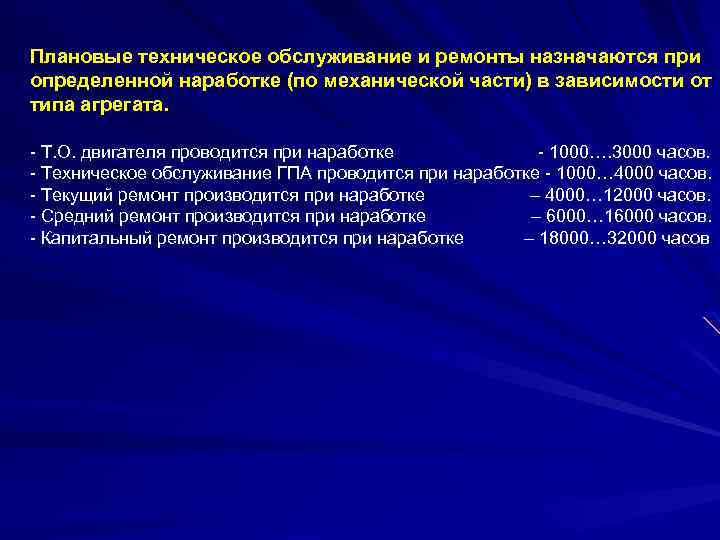 Плановые техническое обслуживание и ремонты назначаются при определенной наработке (по механической части) в зависимости от типа агрегата.

- Т.О. двигателя проводится при наработке - 1000….3000 часов.
- Техническое обслуживание ГПА проводится при наработке - 1000…4000 часов.
- Текущий ремонт производится при наработке – 4000…12000 часов.
- Средний ремонт производится при наработке – 6000…16000 часов.
- Капитальный ремонт производится при наработке – 18000…32000 часов